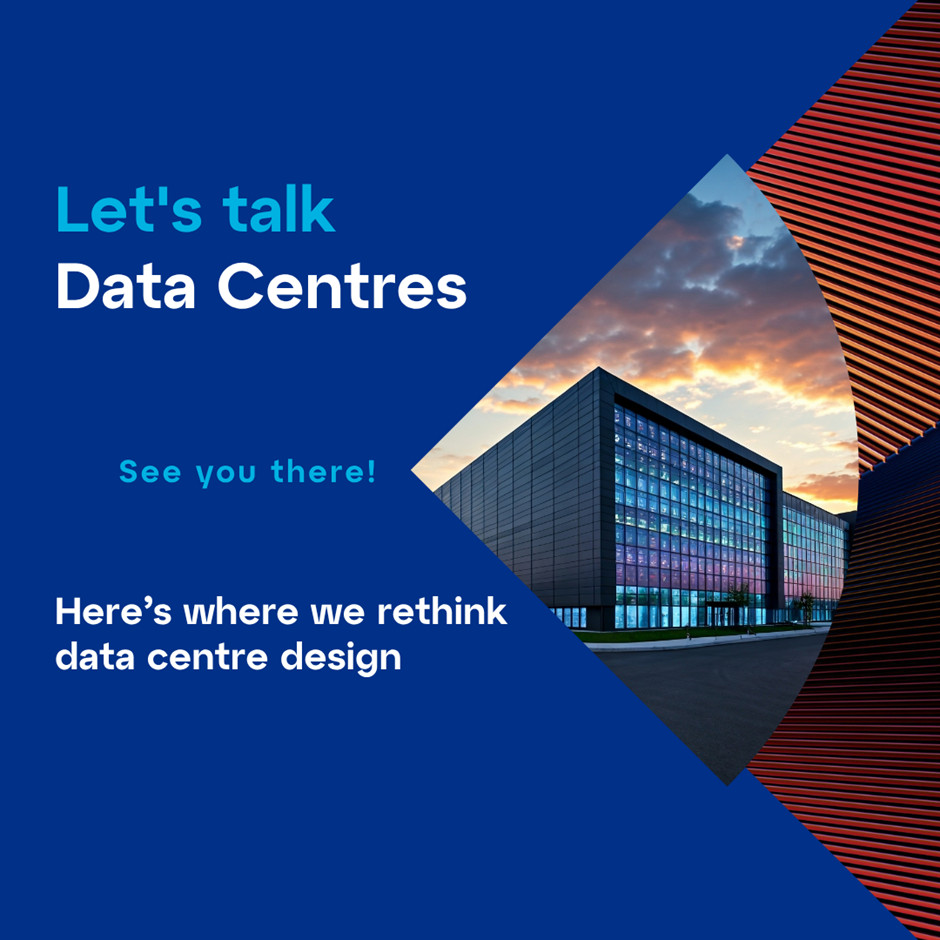 Let's talk
Data Centres

See you there!

Here’s where we rethink data centre design